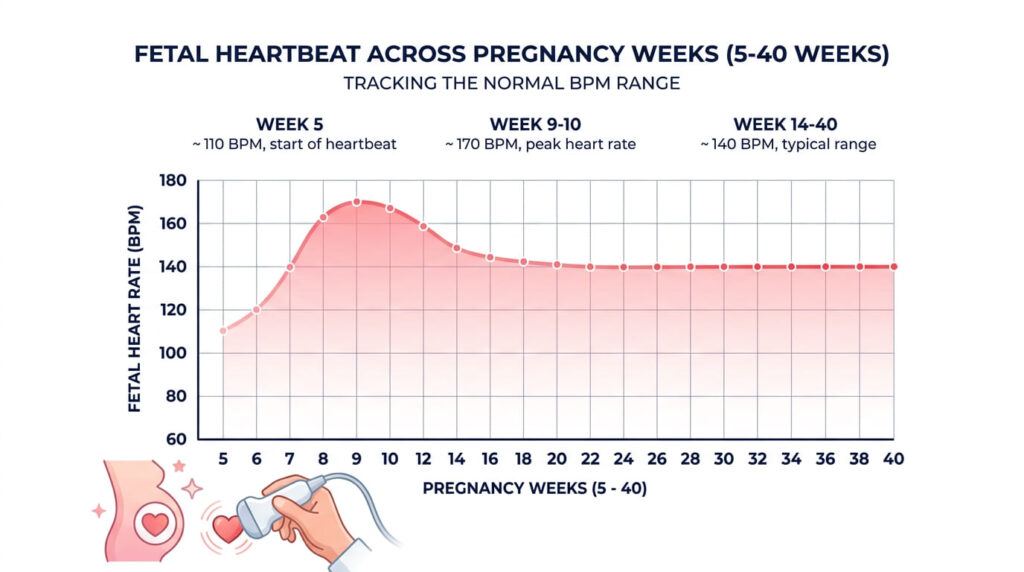 FETAL HEARTBEAT ACROSS PREGNANCY WEEKS (5-40 WEEKS)
TRACKING THE NORMAL BPM RANGE

WEEK 5
~ 110 BPM, start of heartbeat

WEEK 9-10
~ 170 BPM, peak heart rate

WEEK 14-40
~ 140 BPM, typical range

FETAL HEART RATE (BPM)

180
160
140
120
100
80
60

5 6 7 8 9 10 12 14 16 18 20 22 24 26 28 30 32 34 36 38 40

PREGNANCY WEEKS (5 - 40)